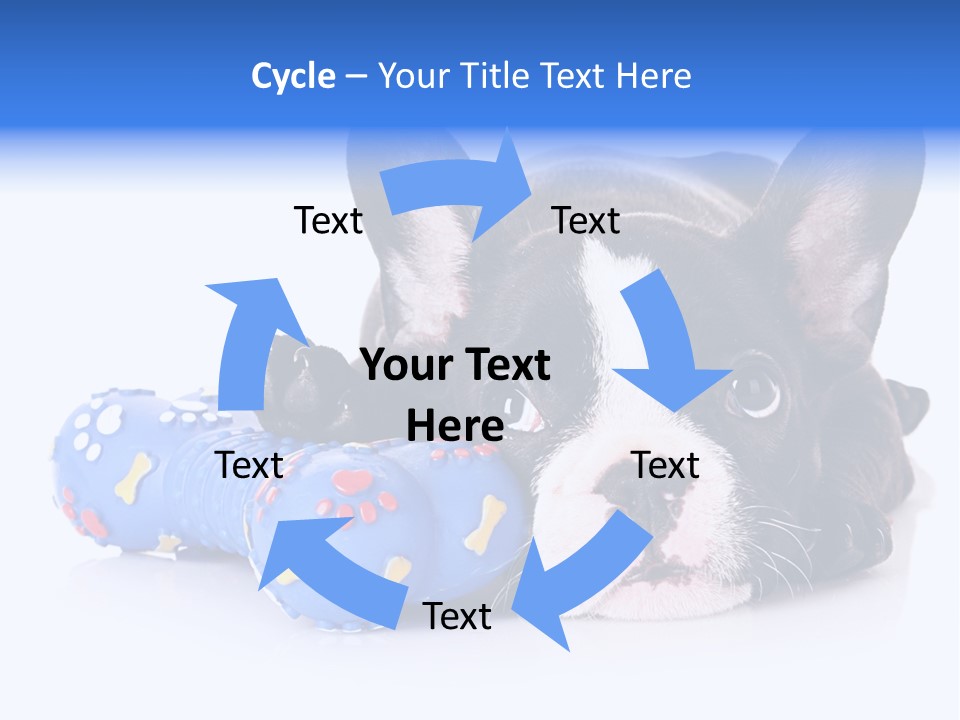 Cycle – Your Title Text Here

Text

Text

Your Text Here

Text

Text

Text